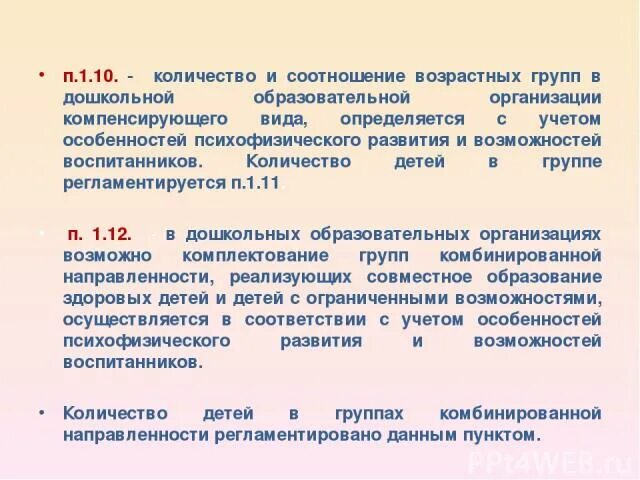 • п.1.10. - количество и соотношение возрастных групп в дошкольной образовательной организации компенсирующего вида, определяется с учетом особенностей психофизического развития и возможностей воспитанников. Количество детей в группе регламентируется п.1.11.

• п. 1.12. - в дошкольных образовательных организациях возможно комплектование групп комбинированной направленности, реализующих совместное образование здоровых детей и детей с ограниченными возможностями, осуществляется в соответствии с учетом особенностей психофизического развития и возможностей воспитанников.

• Количество детей в группах комбинированной направленности регламентировано данным пунктом.

PPt4WEB.ru